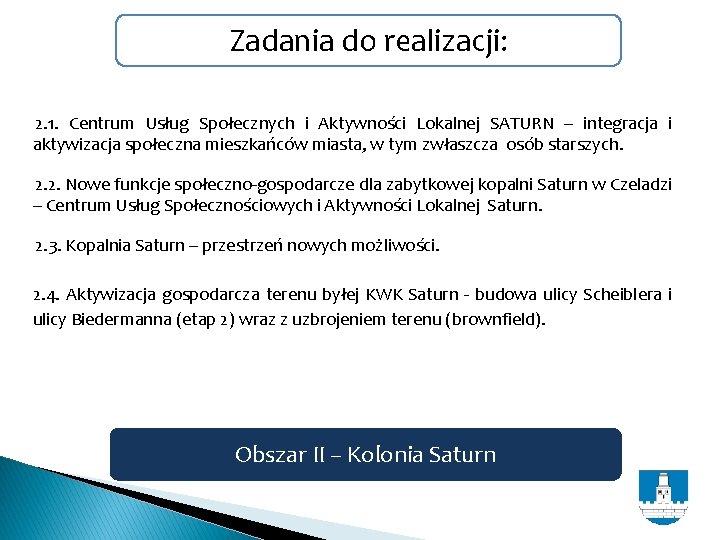 Zadania do realizacji:

2.1. Centrum Usług Społecznych i Aktywności Lokalnej SATURN – integracja i aktywizacja społeczna mieszkańców miasta, w tym zwłaszcza osób starszych.

2.2. Nowe funkcje społeczno-gospodarcze dla zabytkowej kopalni Saturn w Czeladzi – Centrum Usług Społecznościowych i Aktywności Lokalnej Saturn.

2.3. Kopalnia Saturn – przestrzeń nowych możliwości.

2.4. Aktywizacja gospodarcza terenu byłej KWK Saturn - budowa ulicy Scheiblera i ulicy Biedermanna (etap 2) wraz z uzbrojeniem terenu (brownfield).

Obszar II – Kolonia Saturn